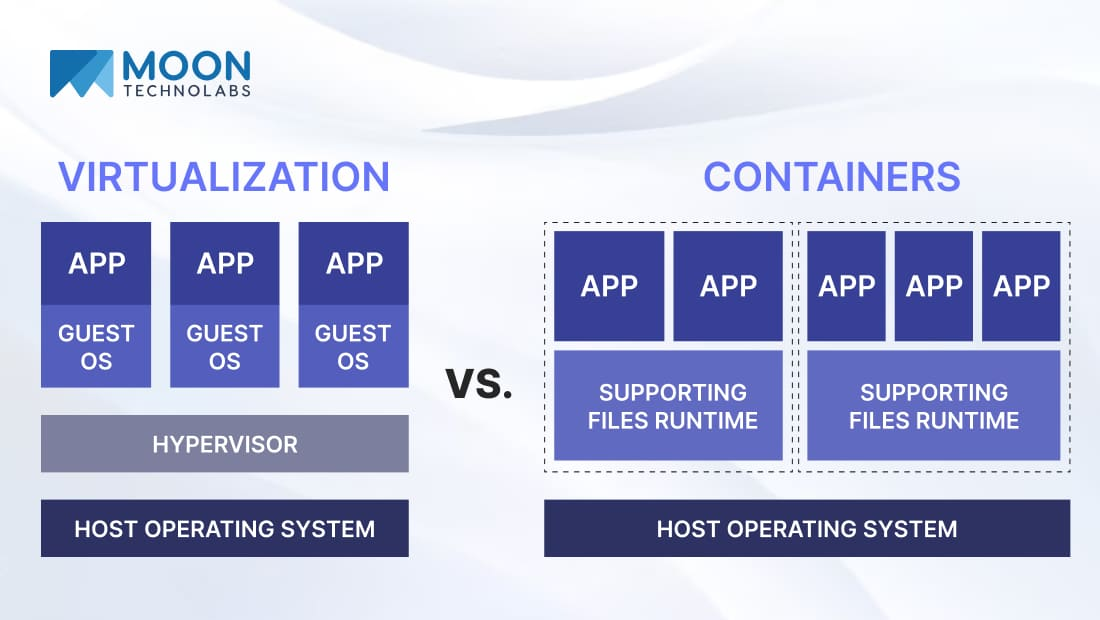 MOON TECHNOLABS

VIRTUALIZATION

APP
GUEST OS

APP
GUEST OS

APP
GUEST OS

HYPERVISOR

HOST OPERATING SYSTEM

VS.

CONTAINERS

APP
APP
SUPPORTING FILES RUNTIME

APP
APP
APP
SUPPORTING FILES RUNTIME

HOST OPERATING SYSTEM